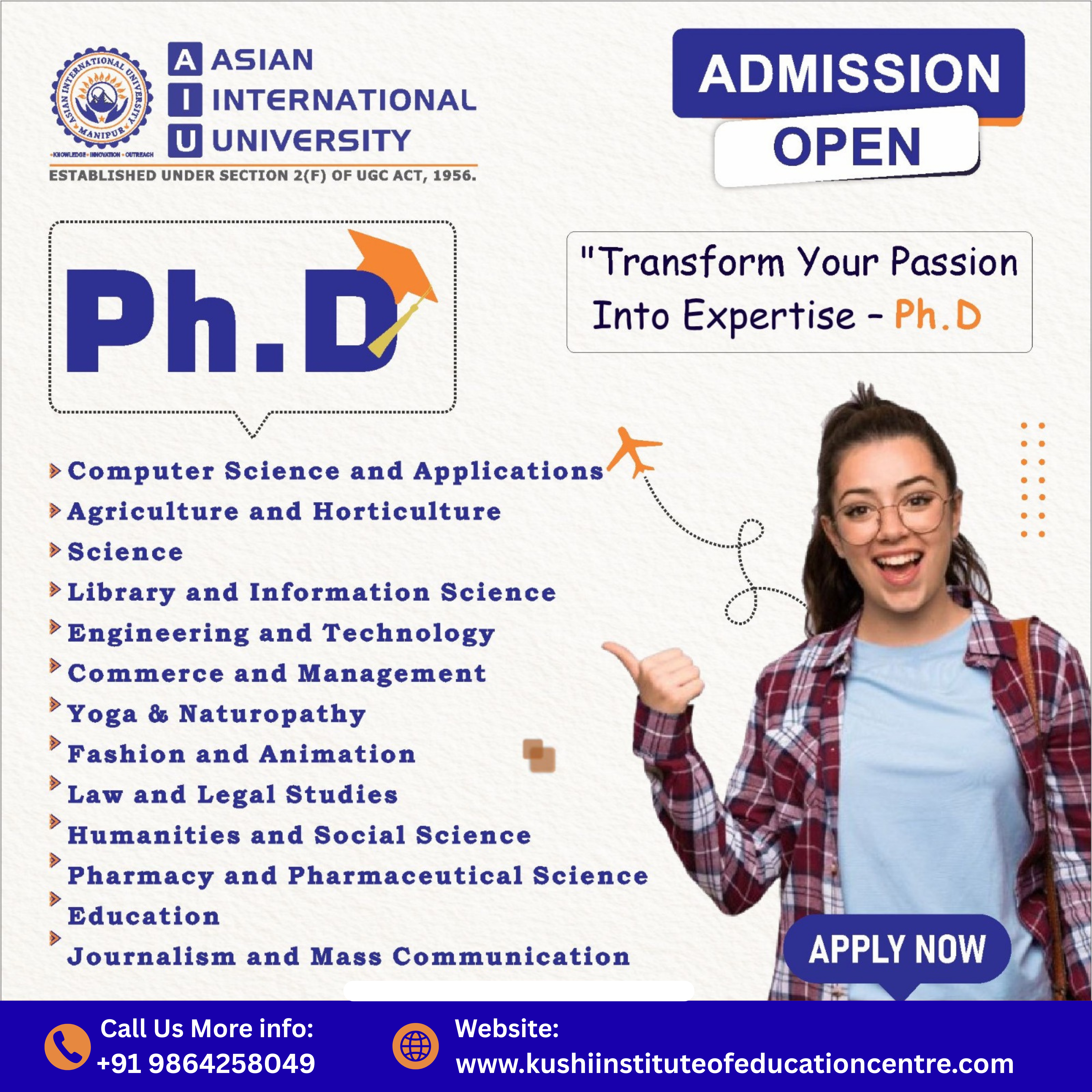 ASIAN INTERNATIONAL UNIVERSITY MANIPUR
KNOWLEDGE • INNOVATION • OUTREACH

A ASIAN
I INTERNATIONAL
U UNIVERSITY

ESTABLISHED UNDER SECTION 2(F) OF UGC ACT, 1956.

ADMISSION
OPEN

Ph.D

"Transform Your Passion Into Expertise - Ph.D

Computer Science and Applications
Agriculture and Horticulture
Science
Library and Information Science
Engineering and Technology
Commerce and Management
Yoga & Naturopathy
Fashion and Animation
Law and Legal Studies
Humanities and Social Science
Pharmacy and Pharmaceutical Science
Education
Journalism and Mass Communication

APPLY NOW

Call Us More info:
+91 9864258049

Website:
www.kushiinstituteofeducationcentre.com